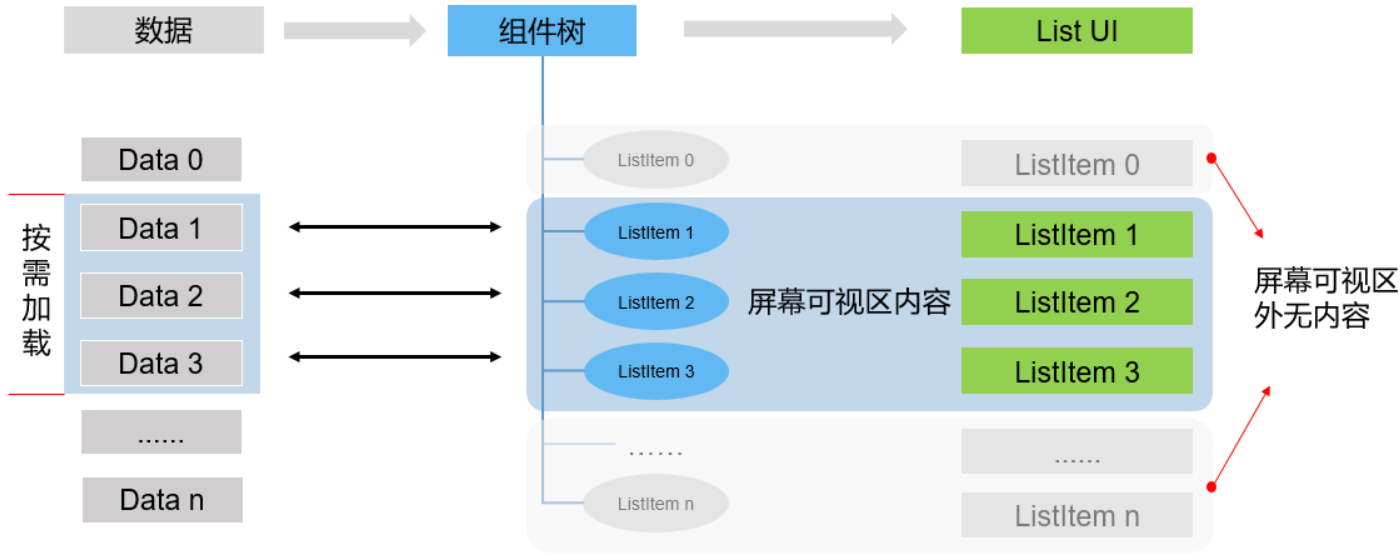 数据

组件树

List UI

Data 0

按需加载

Data 1

Data 2

Data 3

......

Data n

ListItem 0

ListItem 1

ListItem 2

ListItem 3

……

ListItem n

屏幕可视区内容

ListItem 0

ListItem 1

ListItem 2

ListItem 3

......

ListItem n

屏幕可视区外无内容